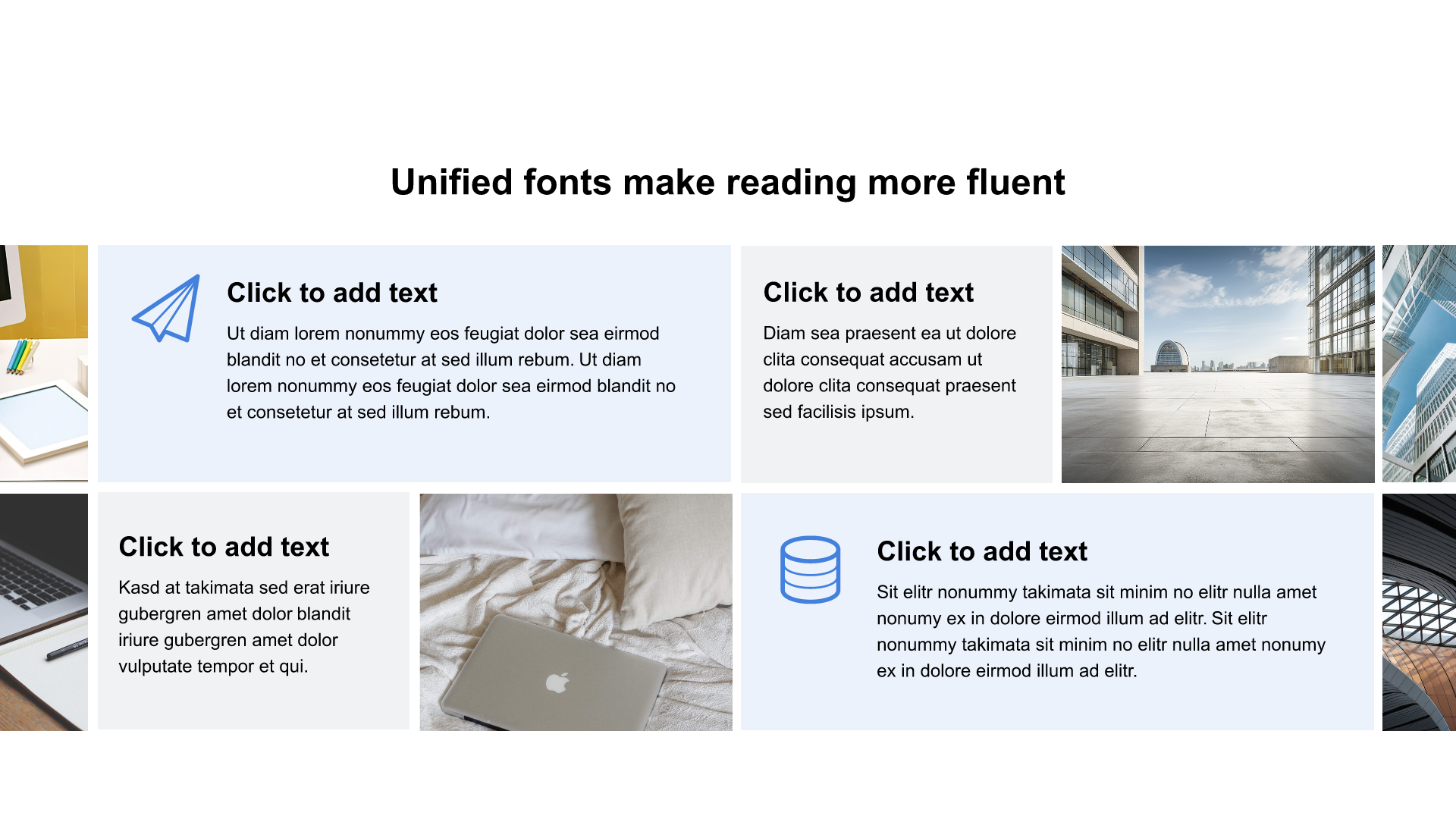 Unified fonts make reading more fluent

Click to add text

Ut diam lorem nonummy eos feugiat dolor sea eirmod blandit no et consetetur at sed illum rebum. Ut diam lorem nonummy eos feugiat dolor sea eirmod blandit no et consetetur at sed illum rebum.

Click to add text

Diam sea praesent ea ut dolore clita consequat accusam ut dolore clita consequat praesent sed facilisis ipsum.

Click to add text

Kasd at takimata sed erat iriure gubergren amet dolor blandit iriure gubergren amet dolor vulputate tempor et qui.

Click to add text

Sit elitr nonummy takimata sit minim no elitr nulla amet nonumy ex in dolore eirmod illum ad elitr. Sit elitr nonummy takimata sit minim no elitr nulla amet nonumy ex in dolore eirmod illum ad elitr.